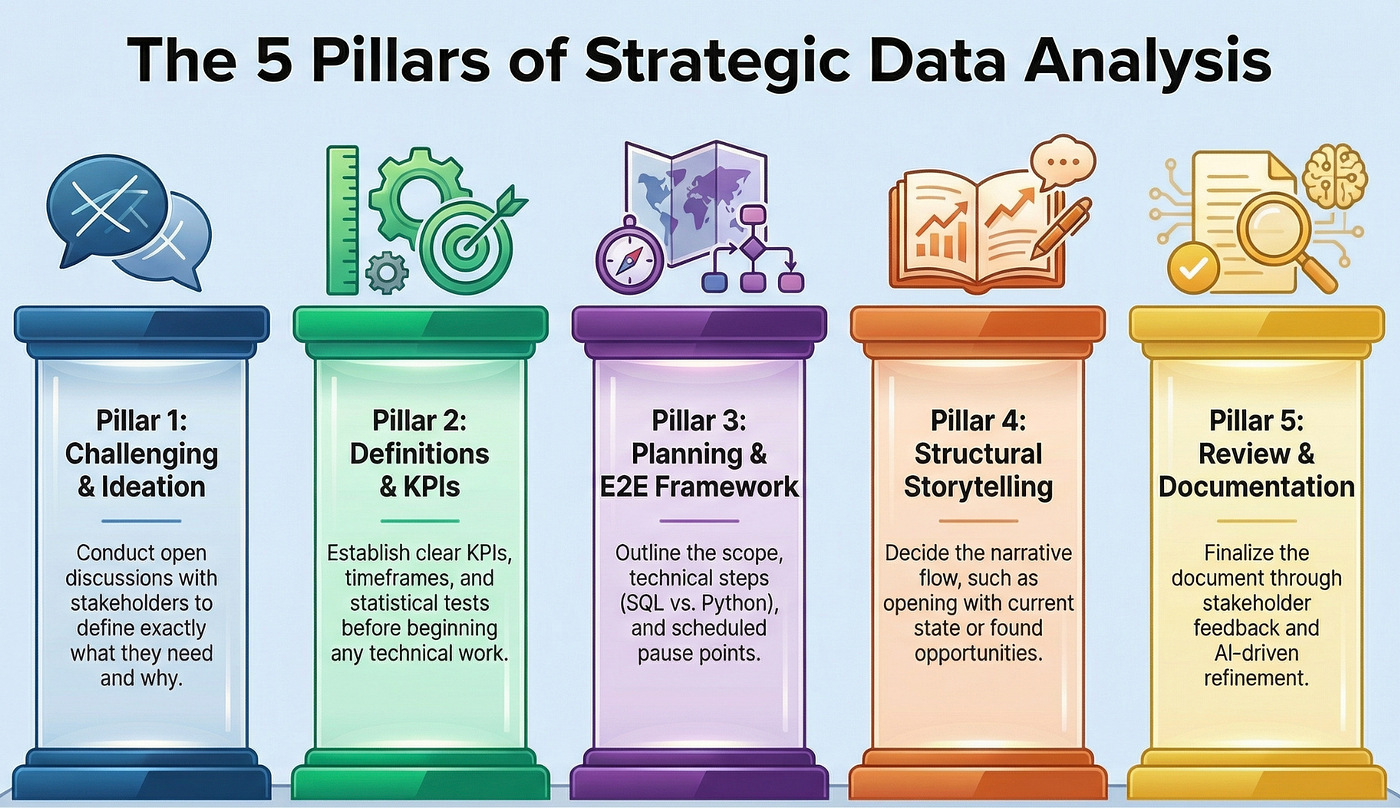 The 5 Pillars of Strategic Data Analysis

Pillar 1: Challenging & Ideation

Conduct open discussions with stakeholders to define exactly what they need and why.

Pillar 2: Definitions & KPIs

Establish clear KPIs, timeframes, and statistical tests before beginning any technical work.

Pillar 3: Planning & E2E Framework

Outline the scope, technical steps (SQL vs. Python), and scheduled pause points.

Pillar 4: Structural Storytelling

Decide the narrative flow, such as opening with current state or found opportunities.

Pillar 5: Review & Documentation

Finalize the document through stakeholder feedback and AI-driven refinement.